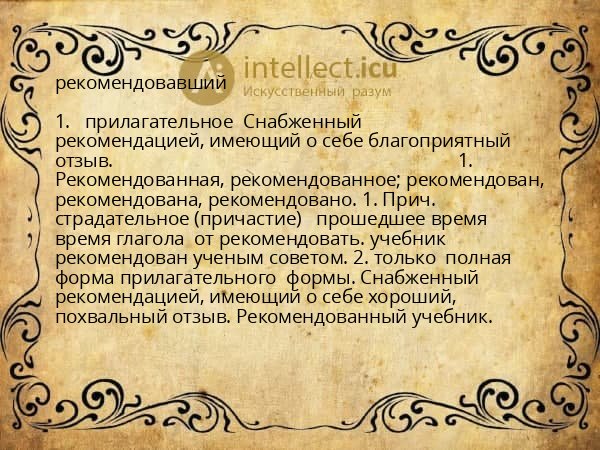 intellect.icu
Искусственный разум

рекомендовавший

1. прилагательное Снабженный рекомендацией, имеющий о себе благоприятный отзыв. 1. Рекомендованная, рекомендованное; рекомендован, рекомендована, рекомендовано. 1. Прич. страдательное (причастие) прошедшее время время глагола от рекомендовать. учебник рекомендован ученым советом. 2. только полная форма прилагательного формы. Снабженный рекомендацией, имеющий о себе хороший, похвальный отзыв. Рекомендованный учебник.